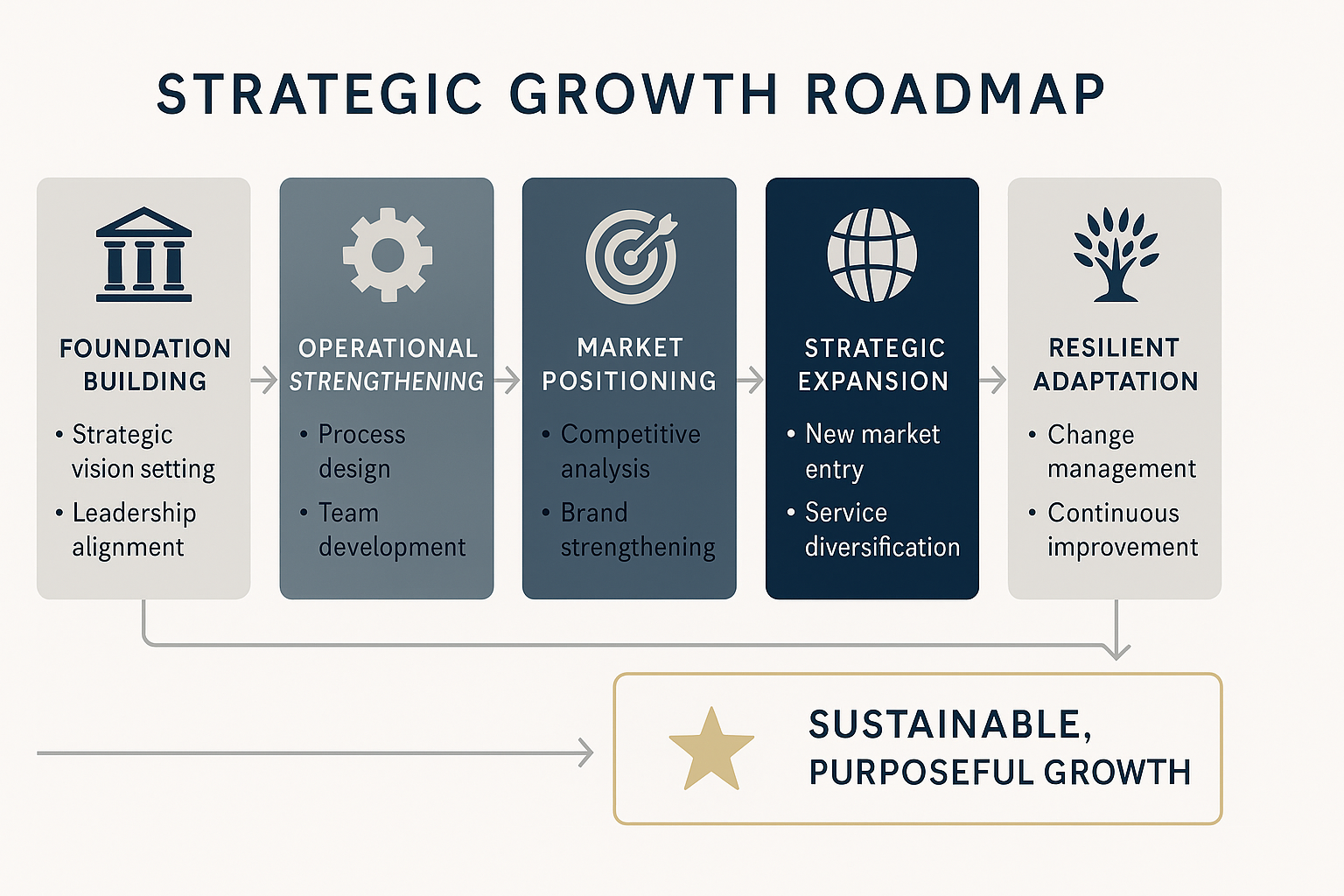 STRATEGIC GROWTH ROADMAP

FOUNDATION BUILDING
• Strategic vision setting
• Leadership alignment

OPERATIONAL STRENGTHENING
• Process design
• Team development

MARKET POSITIONING
• Competitive analysis
• Brand strengthening

STRATEGIC EXPANSION
• New market entry
• Service diversification

RESILIENT ADAPTATION
• Change management
• Continuous improvement

SUSTAINABLE, PURPOSEFUL GROWTH